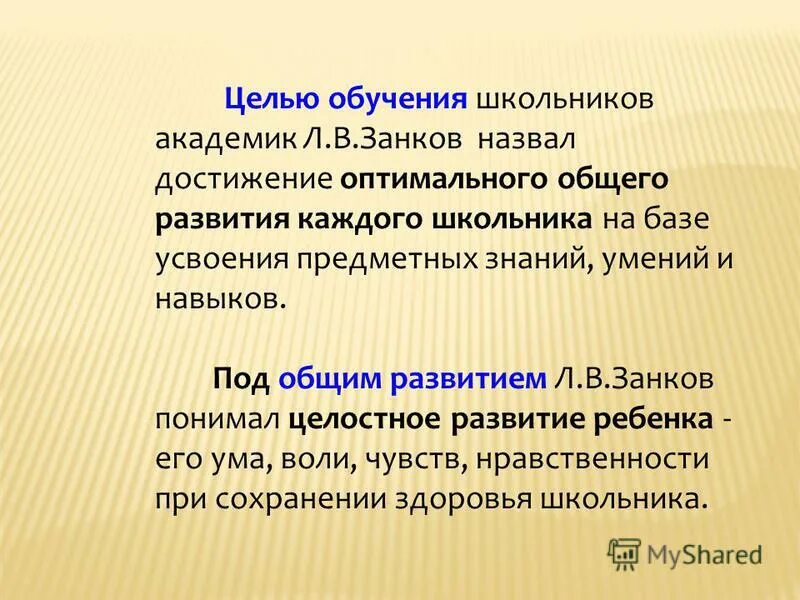 Целью обучения школьников академик Л.В.Занков назвал достижение оптимального общего развития каждого школьника на базе усвоения предметных знаний, умений и навыков.

Под общим развитием Л.В.Занков понимал целостное развитие ребенка - его ума, воли, чувств, нравственности при сохранении здоровья школьника.

MyShared